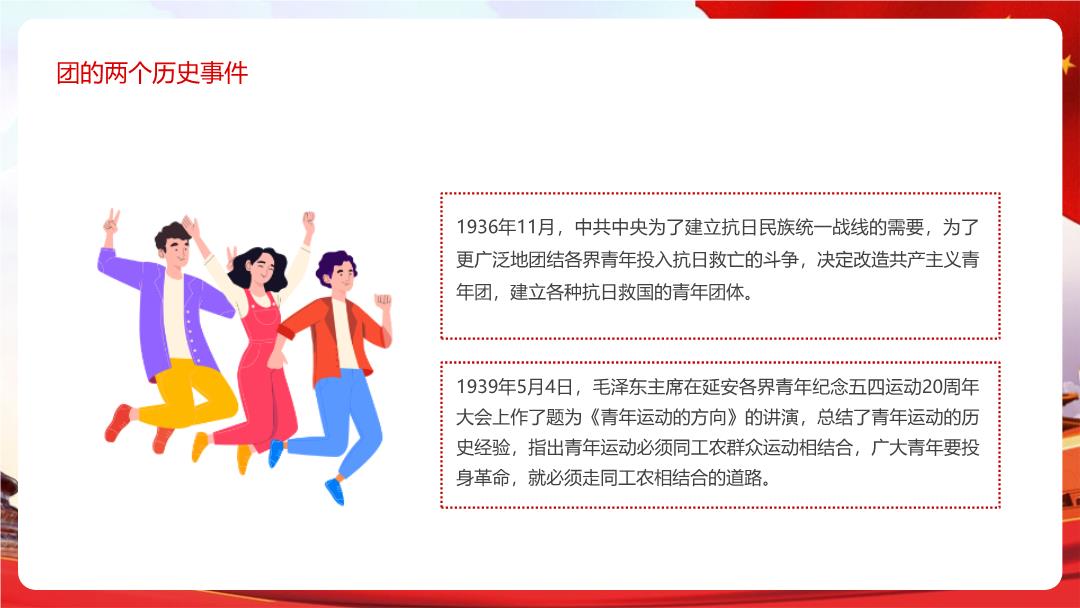 团的两个历史事件

1936年11月，中共中央为了建立抗日民族统一战线的需要，为了更广泛地团结各界青年投入抗日救亡的斗争，决定改造共产主义青年团，建立各种抗日救国的青年团体。

1939年5月4日，毛泽东主席在延安各界青年纪念五四运动20周年大会上作了题为《青年运动的方向》的讲演，总结了青年运动的历史经验，指出青年运动必须同工农群众运动相结合，广大青年要投身革命，就必须走同工农相结合的道路。